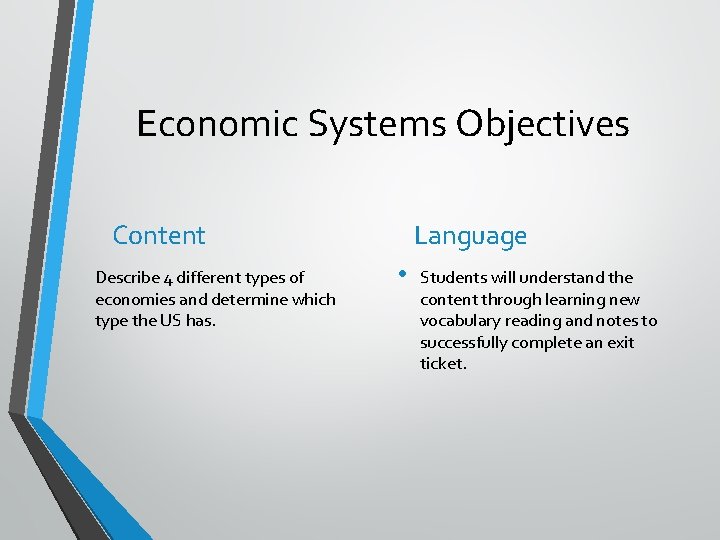 Economic Systems Objectives

Content

Describe 4 different types of economies and determine which type the US has.

Language

• Students will understand the content through learning new vocabulary reading and notes to successfully complete an exit ticket.